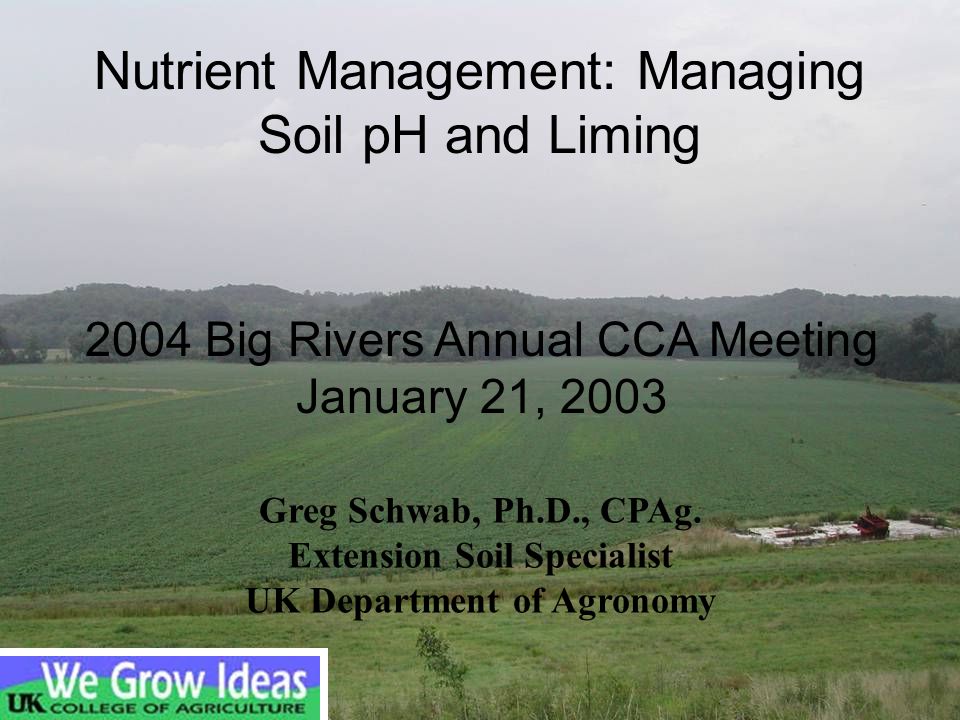 Nutrient Management: Managing Soil pH and Liming

2004 Big Rivers Annual CCA Meeting
January 21, 2003

Greg Schwab, Ph.D., CPAg.
Extension Soil Specialist
UK Department of Agronomy

We Grow Ideas
UK COLLEGE OF AGRICULTURE